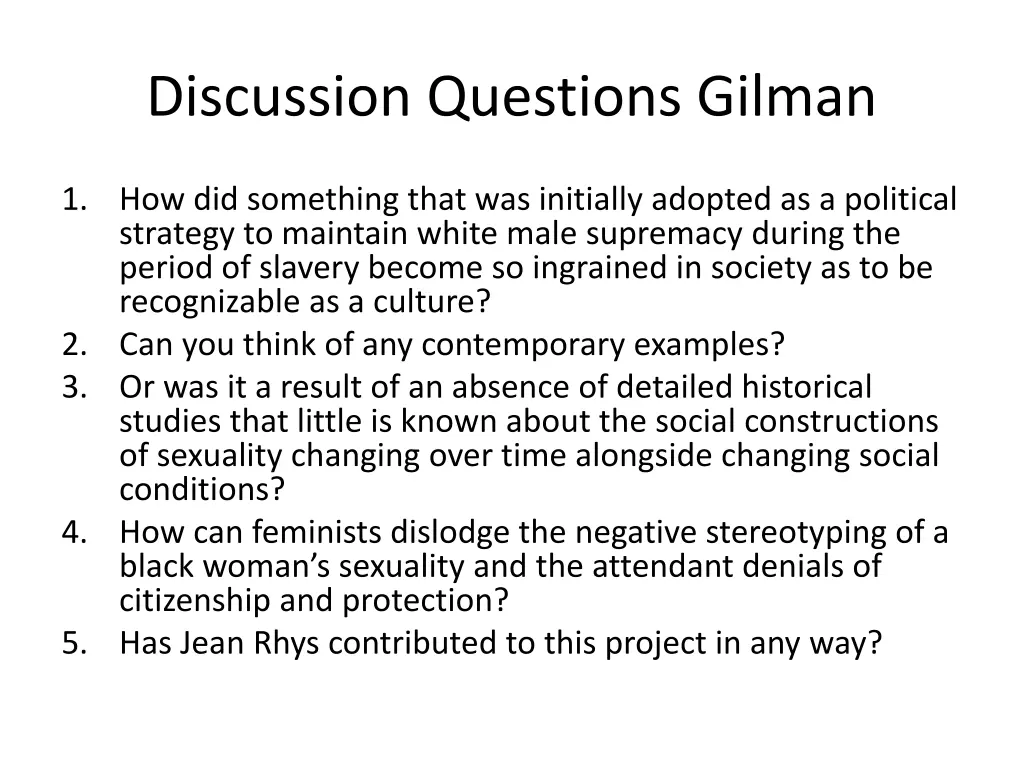 Discussion Questions Gilman

1. How did something that was initially adopted as a political strategy to maintain white male supremacy during the period of slavery become so ingrained in society as to be recognizable as a culture?
2. Can you think of any contemporary examples?
3. Or was it a result of an absence of detailed historical studies that little is known about the social constructions of sexuality changing over time alongside changing social conditions?
4. How can feminists dislodge the negative stereotyping of a black woman's sexuality and the attendant denials of citizenship and protection?
5. Has Jean Rhys contributed to this project in any way?